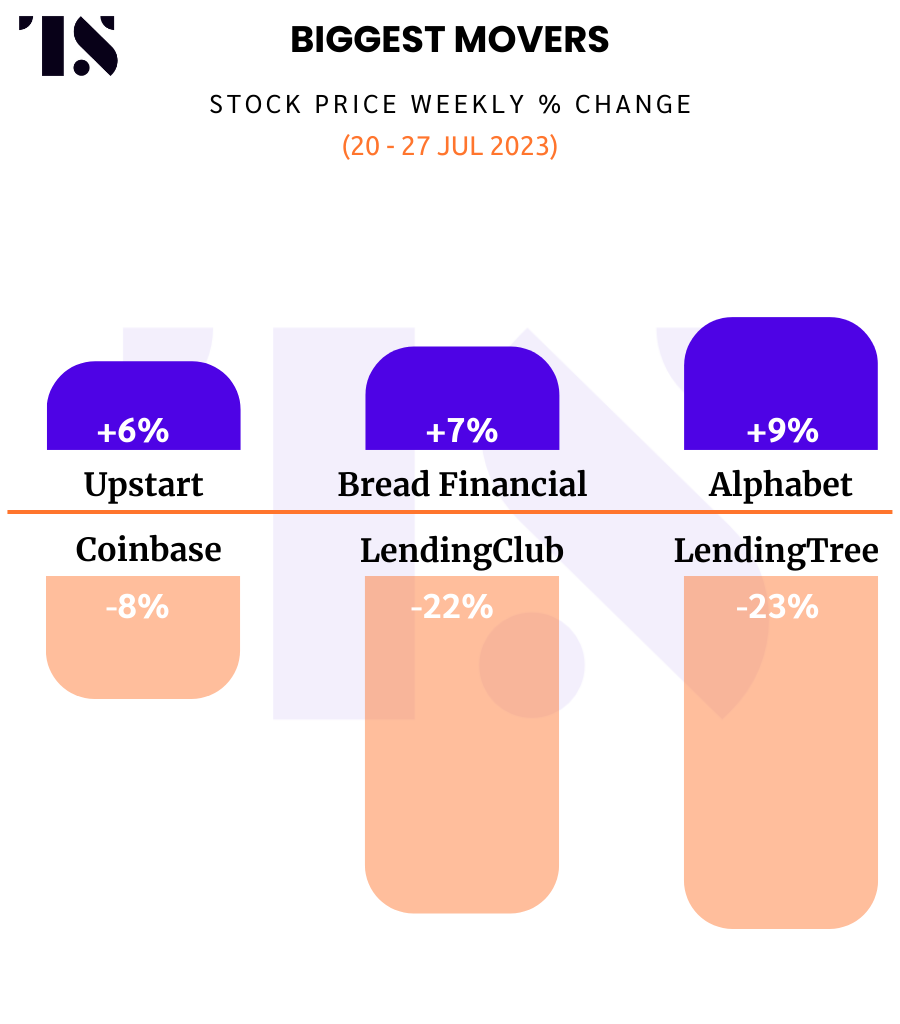 TS

BIGGEST MOVERS

STOCK PRICE WEEKLY % CHANGE

(20 - 27 JUL 2023)

+6%
Upstart

+7%
Bread Financial

+9%
Alphabet

Coinbase
-8%

LendingClub
-22%

LendingTree
-23%